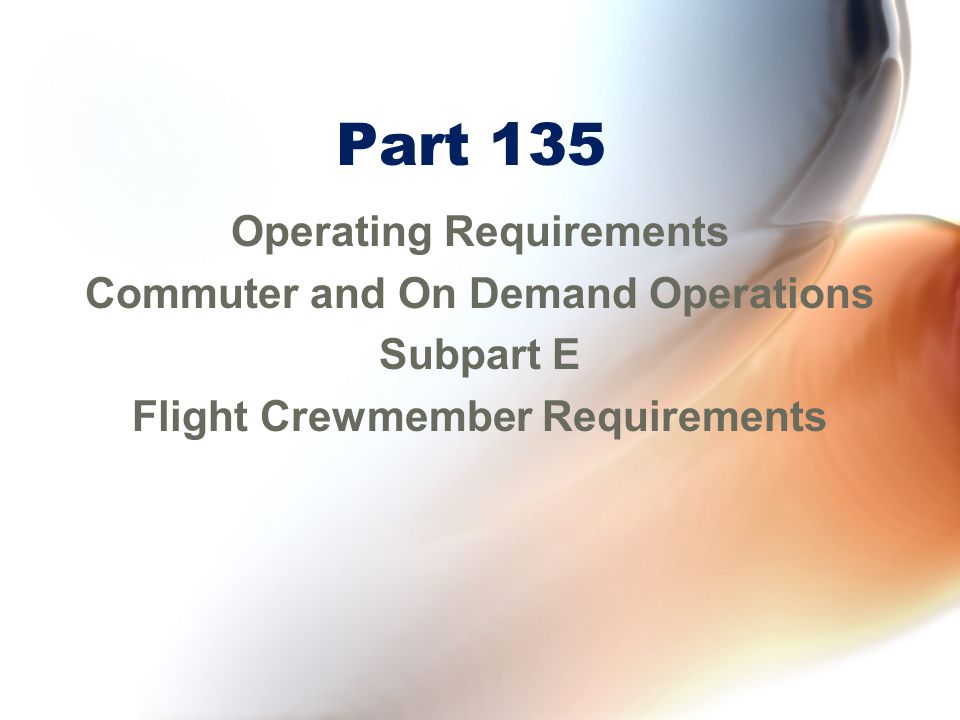 Part 135

Operating Requirements
Commuter and On Demand Operations
Subpart E
Flight Crewmember Requirements